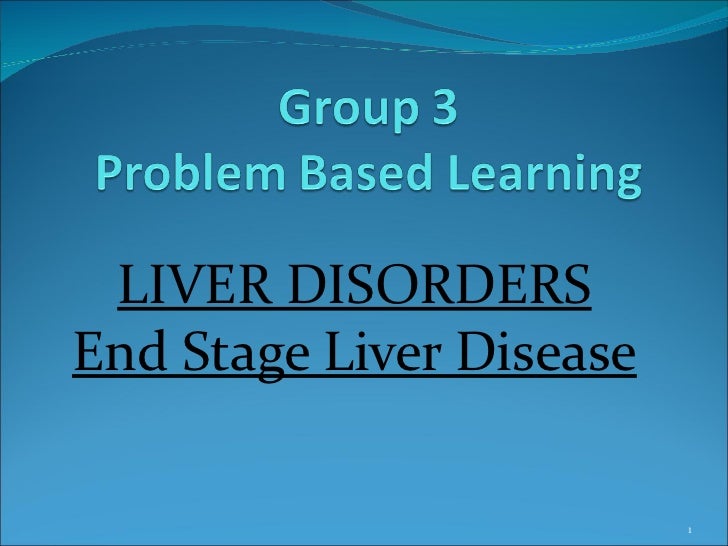 Group 3
Problem Based Learning

LIVER DISORDERS
End Stage Liver Disease

1